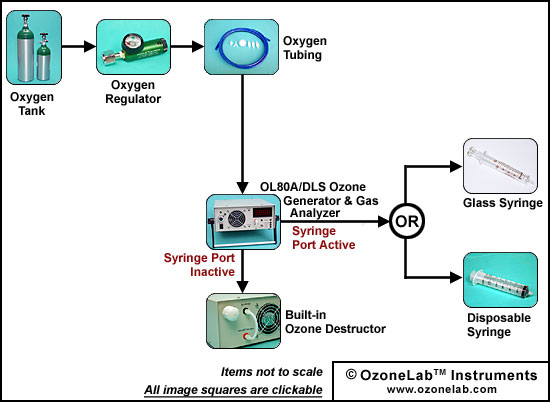 Oxygen Tank

Oxygen Regulator

Oxygen Tubing

OL80A/DLS Ozone Generator & Gas Analyzer

Syringe Port Active

Syringe Port Inactive

OR

Glass Syringe

Disposable Syringe

Built-in Ozone Destructor

Items not to scale

All image squares are clickable

© OzoneLab™ Instruments
www.ozonelab.com